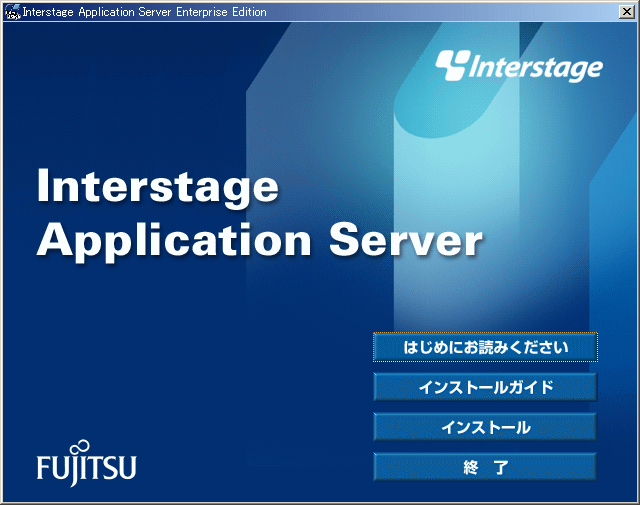 Interstage Application Server Enterprise Edition

Interstage

Interstage
Application Server

はじめにお読みください

インストールガイド

インストール

終 了

FUJITSU